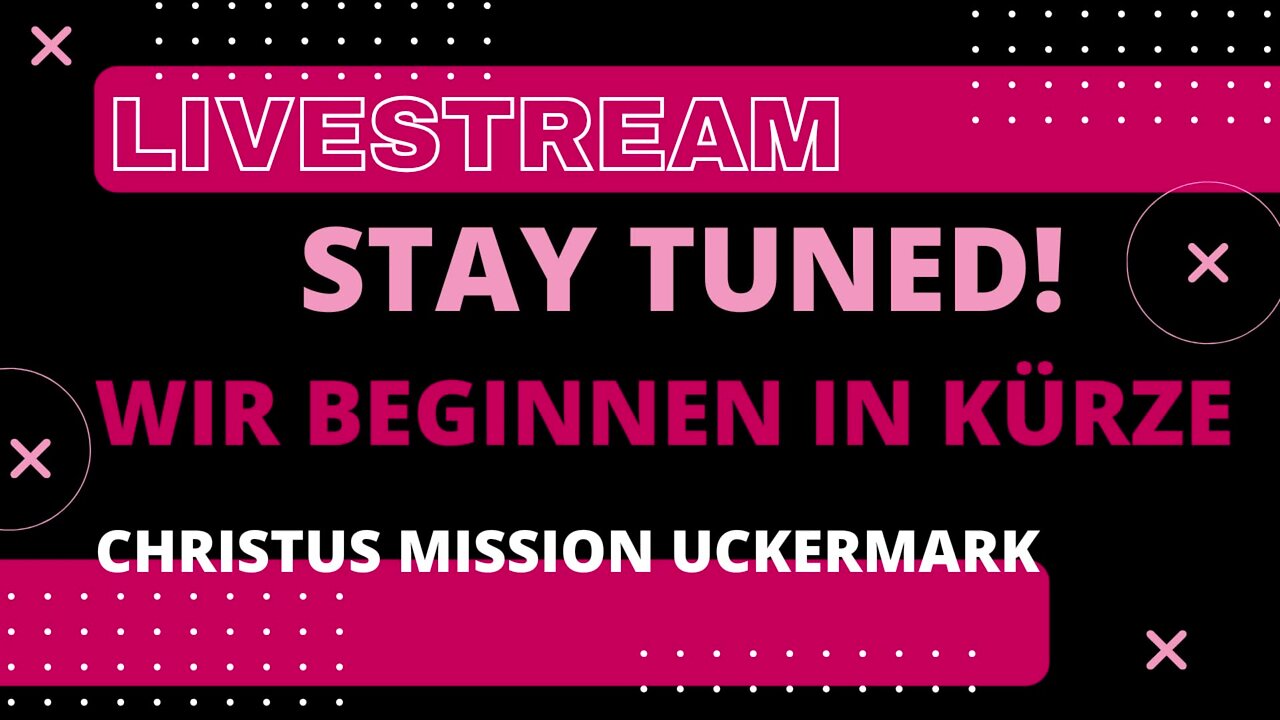 LIVESTREAM

STAY TUNED!

WIR BEGINNEN IN KÜRZE

CHRISTUS MISSION UCKERMARK